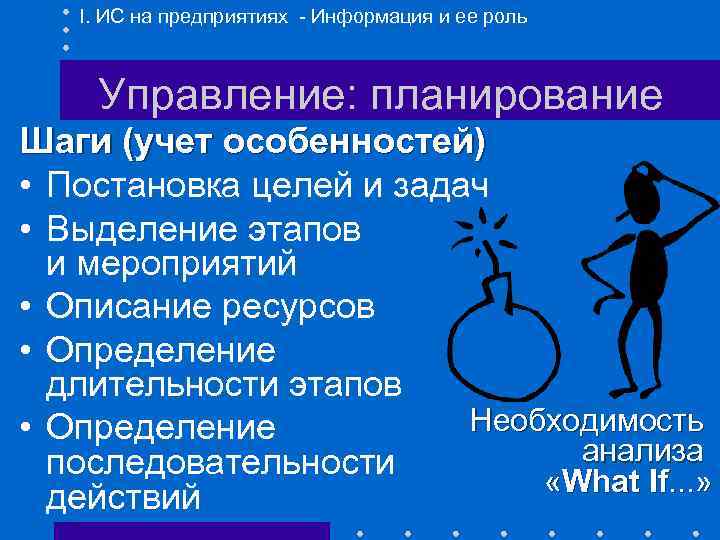 I. ИС на предприятиях - Информация и ее роль

Управление: планирование

Шаги (учет особенностей)

• Постановка целей и задач
• Выделение этапов и мероприятий
• Описание ресурсов
• Определение длительности этапов
• Определение последовательности действий

Необходимость анализа «What If...»